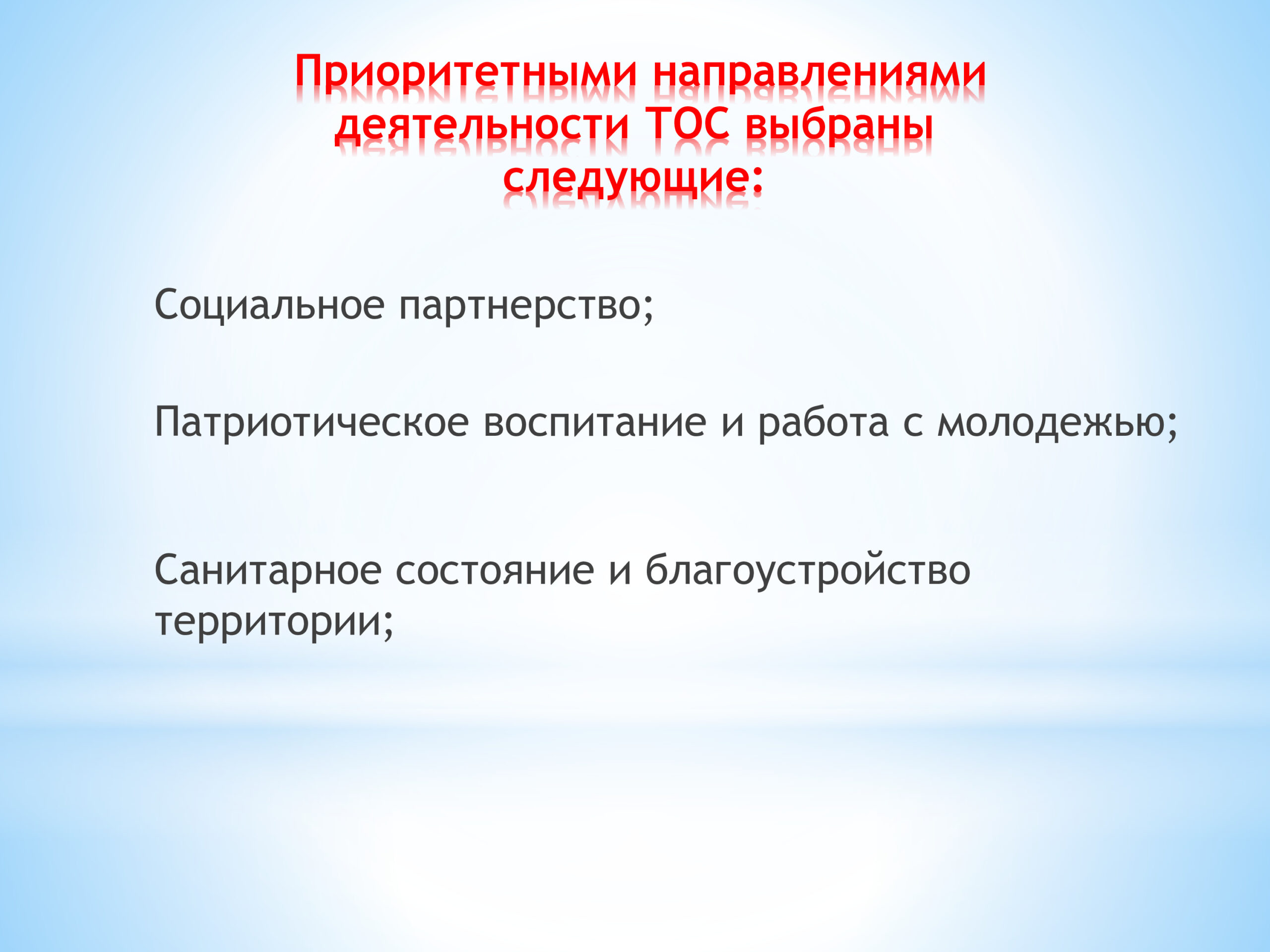 Приоритетными направлениями деятельности ТОС выбраны следующие:

Социальное партнерство;

Патриотическое воспитание и работа с молодежью;

Санитарное состояние и благоустройство территории;